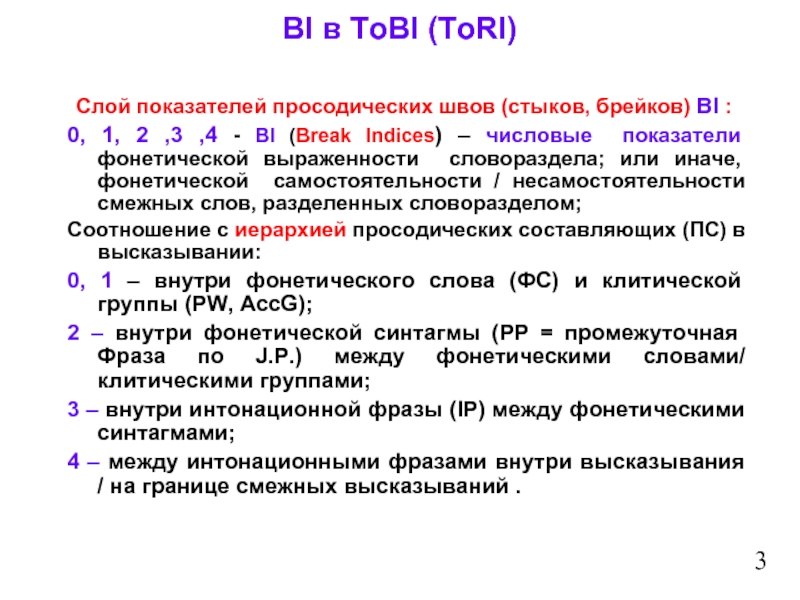 BI в ToBI (ToRI)

Слой показателей просодических швов (стыков, брейков) BI :

0, 1, 2 ,3 ,4 - BI (Break Indices) – числовые показатели фонетической выраженности словораздела; или иначе, фонетической самостоятельности / несамостоятельности смежных слов, разделенных словоразделом;

Соотношение с иерархией просодических составляющих (ПС) в высказывании:

0, 1 – внутри фонетического слова (ФС) и клитической группы (PW, AccG);

2 – внутри фонетической синтагмы (PP = промежуточная Фраза по J.P.) между фонетическими словами/ клитическими группами;

3 – внутри интонационной фразы (IP) между фонетическими синтагмами;

4 – между интонационными фразами внутри высказывания / на границе смежных высказываний .

3